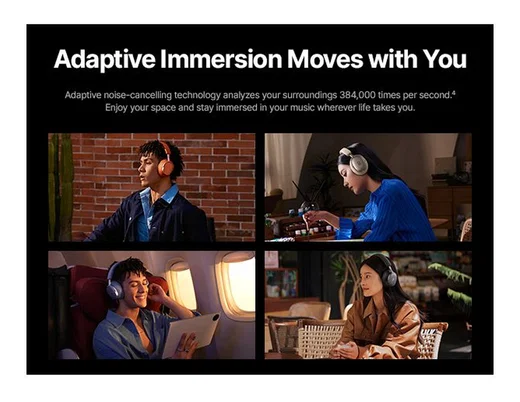 Adaptive Immersion Moves with You

Adaptive noise-cancelling technology analyzes your surroundings 384,000 times per second.$^4$ Enjoy your space and stay immersed in your music wherever life takes you.